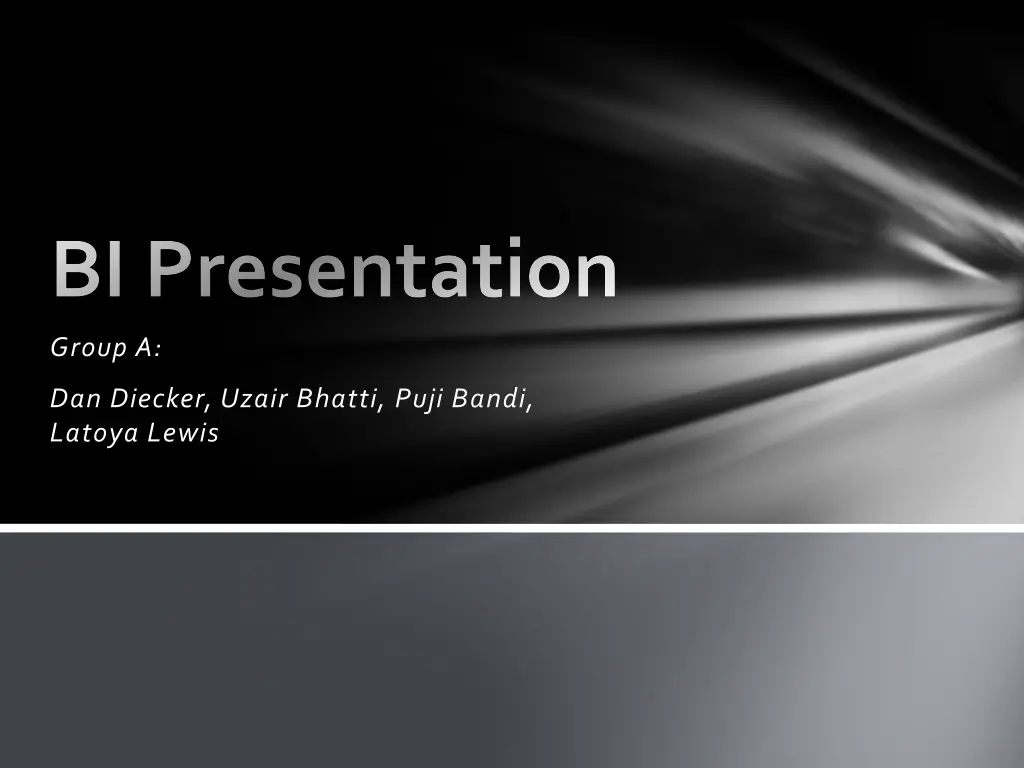 BI Presentation

Group A:

Dan Diecker, Uzair Bhatti, Puji Bandi, Latoya Lewis